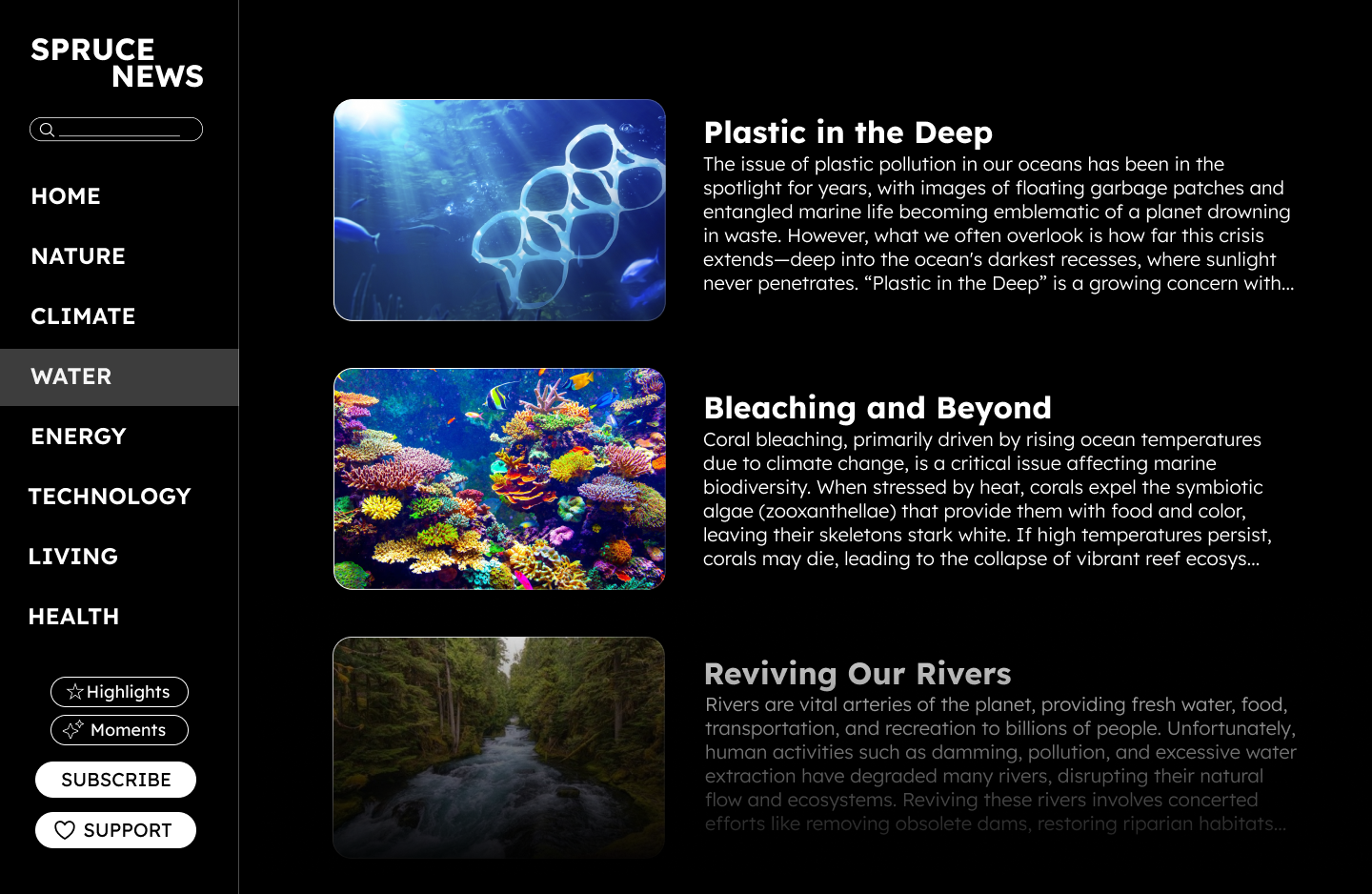 SPRUCE
NEWS

HOME
NATURE
CLIMATE
WATER
ENERGY
TECHNOLOGY
LIVING
HEALTH

Highlights
Moments
SUBSCRIBE
SUPPORT

Plastic in the Deep
The issue of plastic pollution in our oceans has been in the spotlight for years, with images of floating garbage patches and entangled marine life becoming emblematic of a planet drowning in waste. However, what we often overlook is how far this crisis extends—deep into the ocean's darkest recesses, where sunlight never penetrates. “Plastic in the Deep” is a growing concern with...

Bleaching and Beyond
Coral bleaching, primarily driven by rising ocean temperatures due to climate change, is a critical issue affecting marine biodiversity. When stressed by heat, corals expel the symbiotic algae (zooxanthellae) that provide them with food and color, leaving their skeletons stark white. If high temperatures persist, corals may die, leading to the collapse of vibrant reef ecosys...

Reviving Our Rivers
Rivers are vital arteries of the planet, providing fresh water, food, transportation, and recreation to billions of people. Unfortunately, human activities such as damming, pollution, and excessive water extraction have degraded many rivers, disrupting their natural flow and ecosystems. Reviving these rivers involves concerted efforts like removing obsolete dams, restoring riparian habitats...